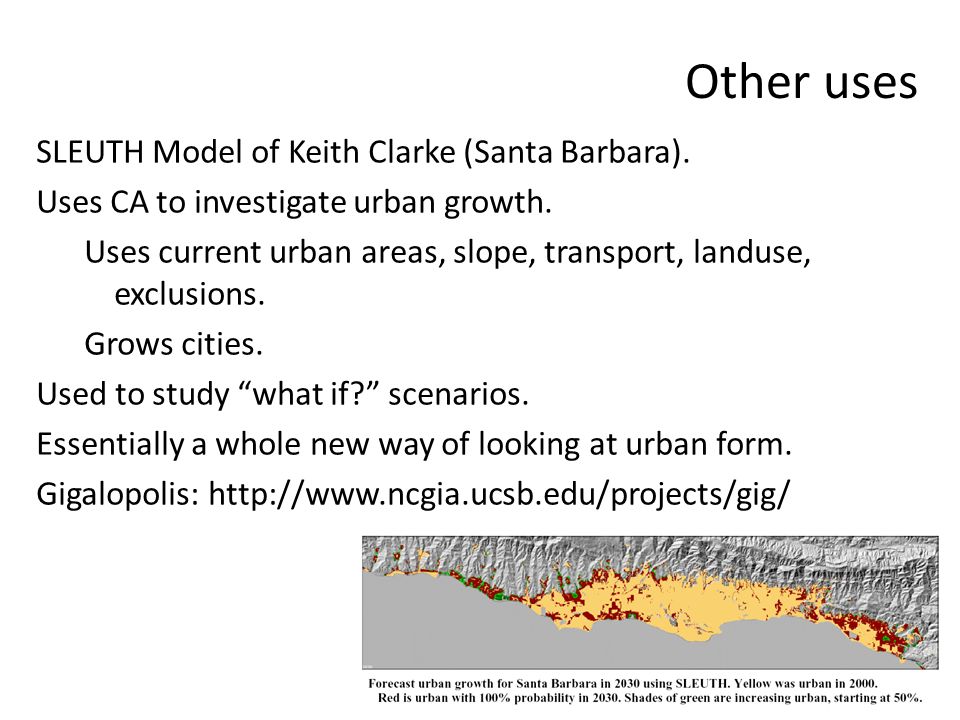 Other uses

SLEUTH Model of Keith Clarke (Santa Barbara).

Uses CA to investigate urban growth.

Uses current urban areas, slope, transport, landuse, exclusions.

Grows cities.

Used to study “what if?” scenarios.

Essentially a whole new way of looking at urban form.

Gigalopolis: http://www.ncgia.ucsb.edu/projects/gig/

Forecast urban growth for Santa Barbara in 2030 using SLEUTH. Yellow was urban in 2000. Red is urban with 100% probability in 2030. Shades of green are increasing urban, starting at 50%.